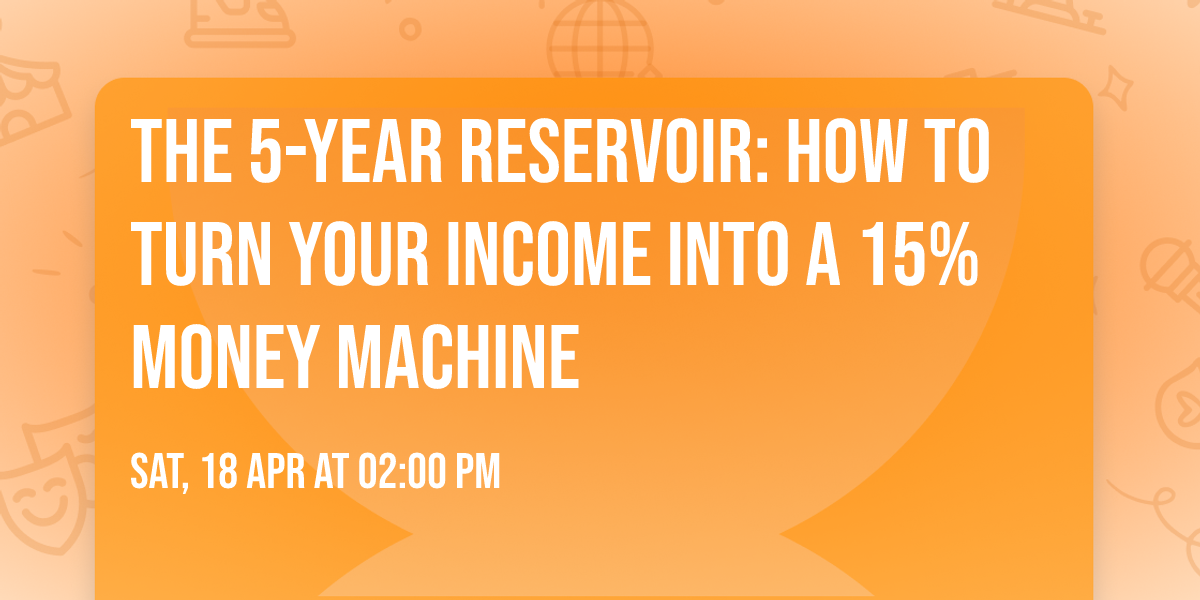 THE 5-YEAR RESERVOIR: HOW TO TURN YOUR INCOME INTO A 15% MONEY MACHINE

SAT, 18 APR AT 02:00 PM